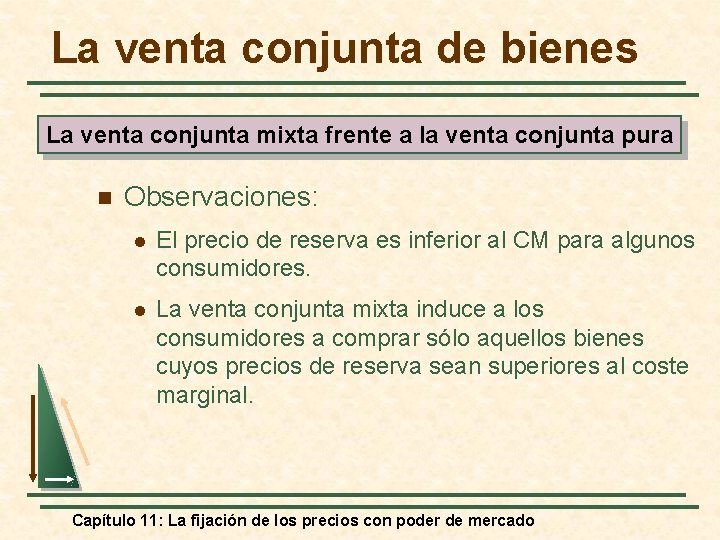 La venta conjunta de bienes

La venta conjunta mixta frente a la venta conjunta pura

Observaciones:

El precio de reserva es inferior al CM para algunos consumidores.

La venta conjunta mixta induce a los consumidores a comprar sólo aquellos bienes cuyos precios de reserva sean superiores al coste marginal.

Capítulo 11: La fijación de los precios con poder de mercado